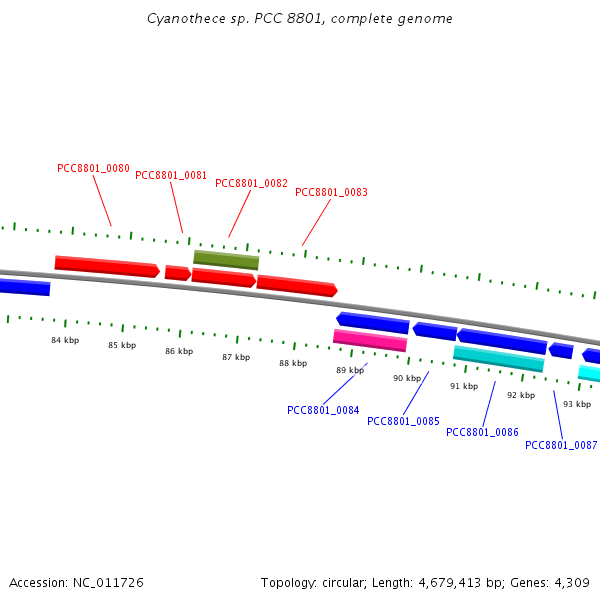 Cyanothece sp. PCC 8801, complete genome

PCC8801_0080
PCC8801_0081
PCC8801_0082
PCC8801_0083

84 kbp
85 kbp
86 kbp
87 kbp
88 kbp
89 kbp
90 kbp
91 kbp
92 kbp
93 kbp

PCC8801_0084
PCC8801_0085
PCC8801_0086
PCC8801_0087

Accession: NC_011726

Topology: circular; Length: 4,679,413 bp; Genes: 4,309